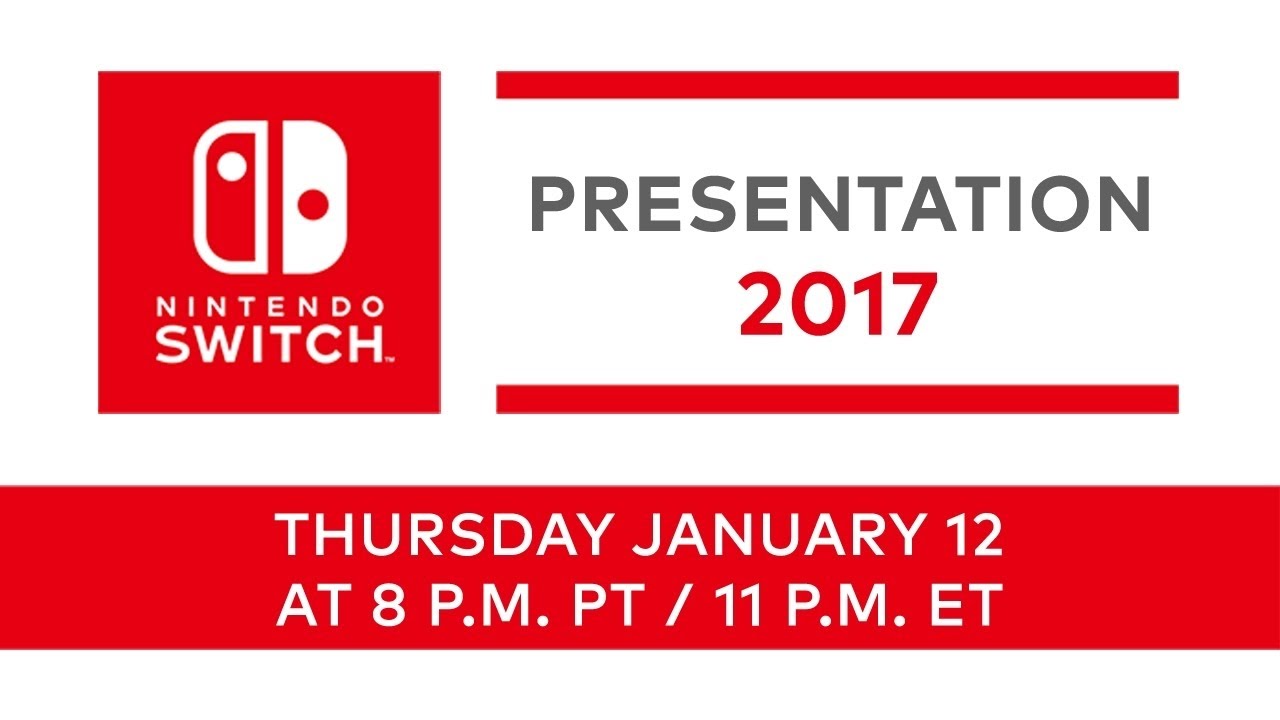 NINTENDO
SWITCH™

PRESENTATION
2017

THURSDAY JANUARY 12
AT 8 P.M. PT / 11 P.M. ET